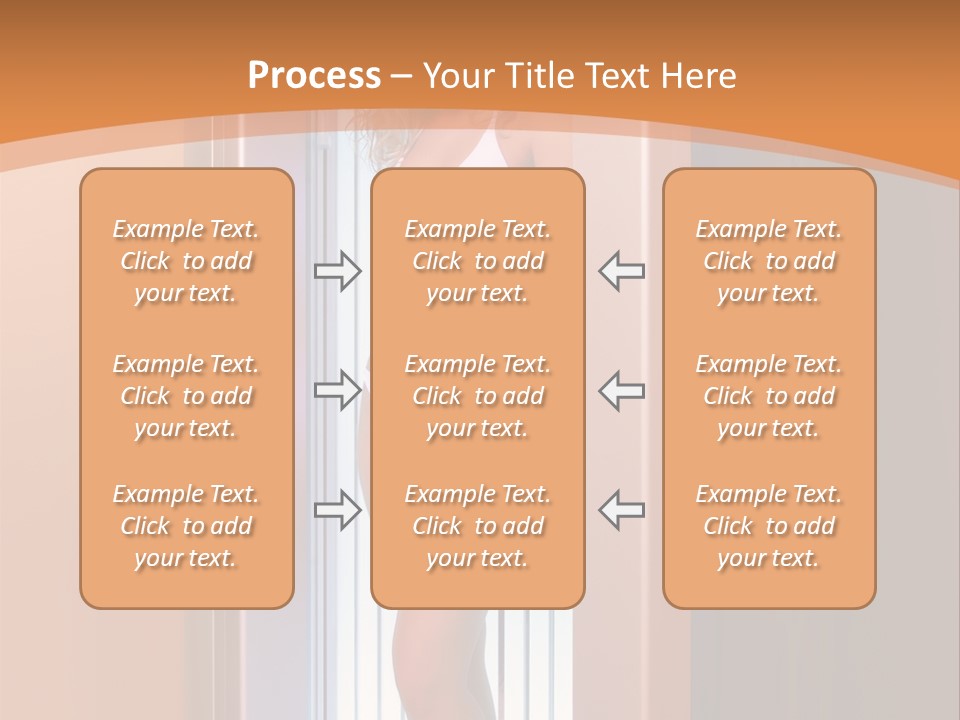 Process – Your Title Text Here

Example Text. Click to add your text.

Example Text. Click to add your text.

Example Text. Click to add your text.

Example Text. Click to add your text.

Example Text. Click to add your text.

Example Text. Click to add your text.

Example Text. Click to add your text.

Example Text. Click to add your text.

Example Text. Click to add your text.